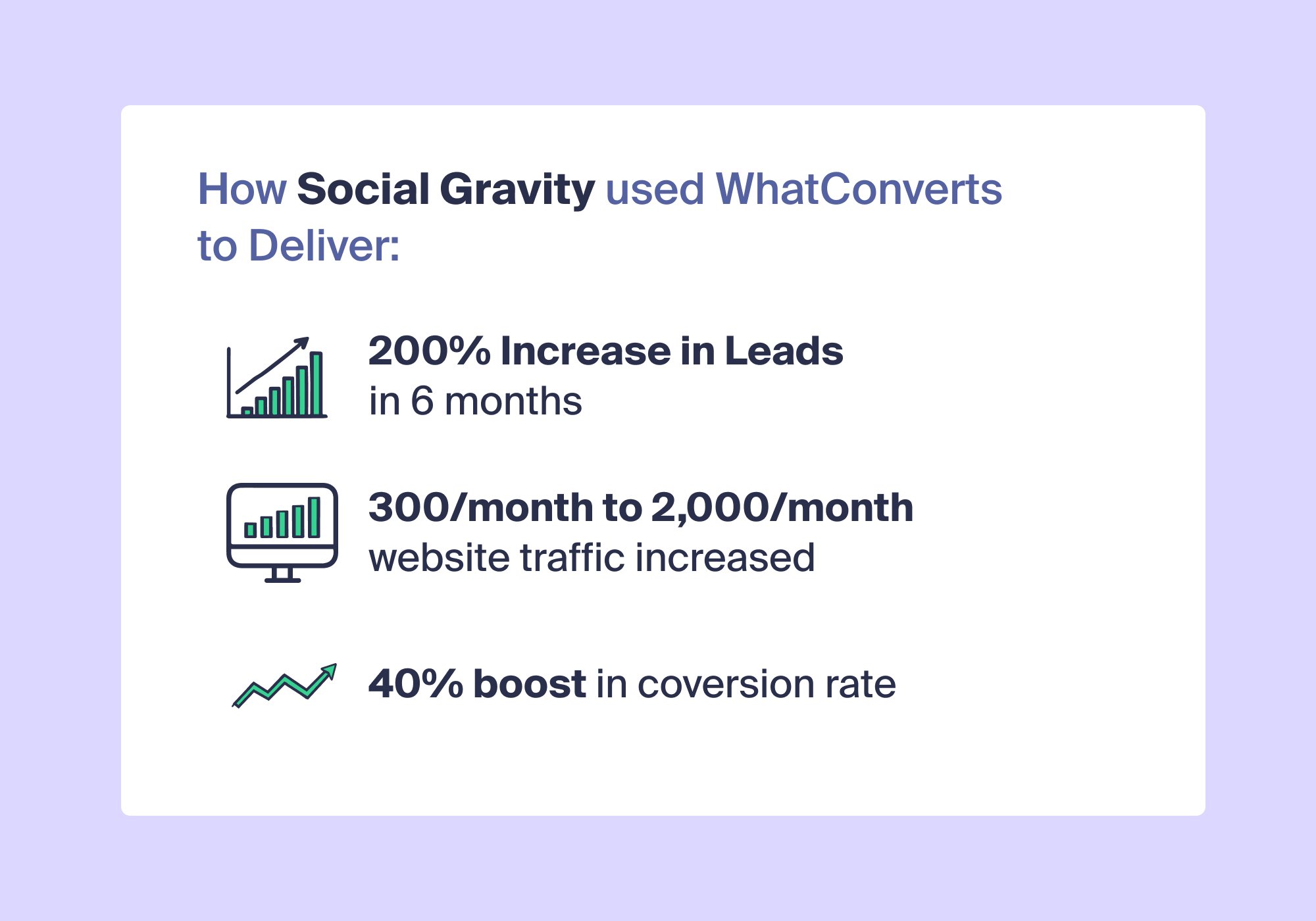 How Social Gravity used WhatConverts to Deliver:

200% Increase in Leads
in 6 months

300/month to 2,000/month
website traffic increased

40% boost in coversion rate